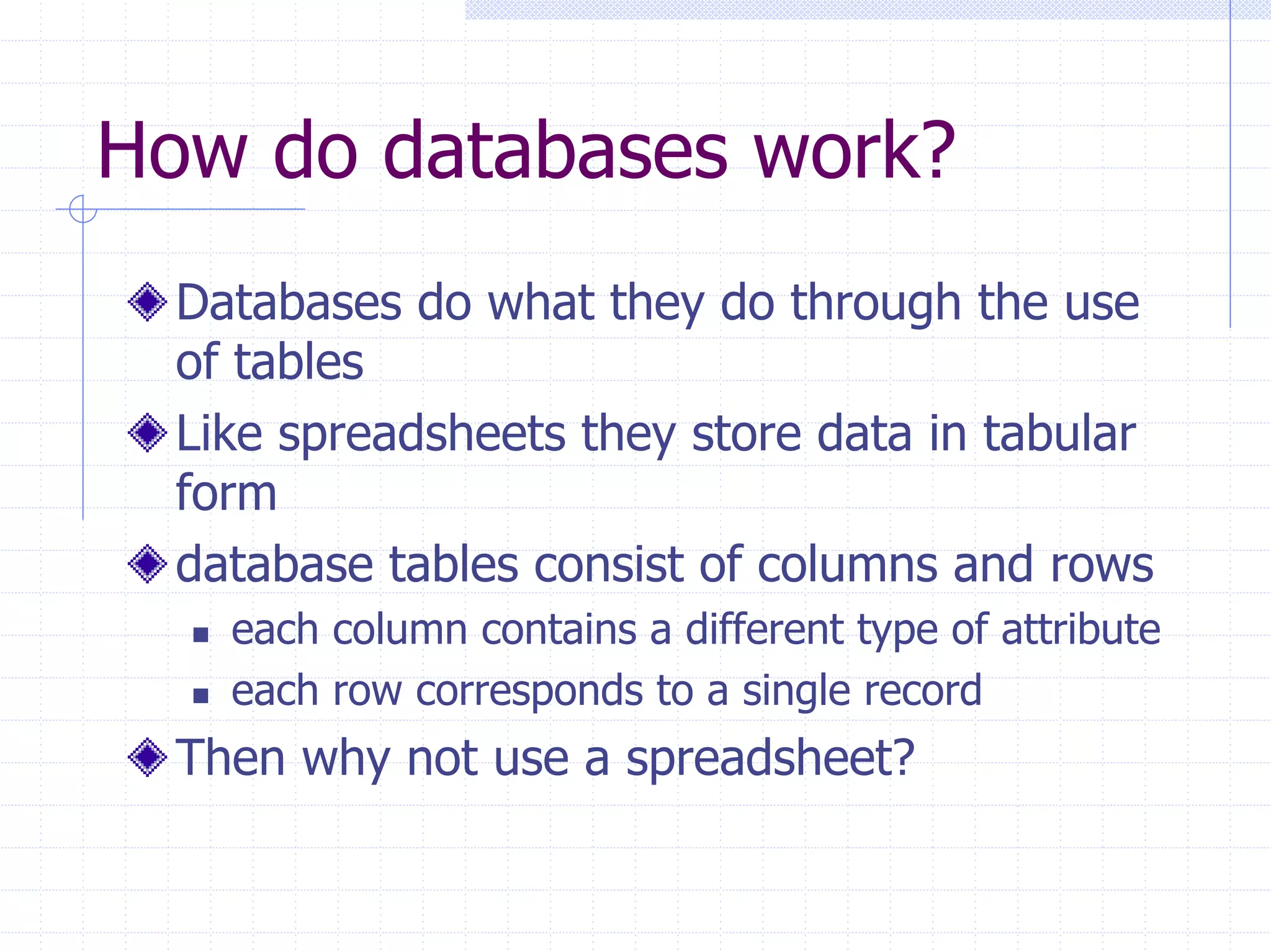 How do databases work?

Databases do what they do through the use of tables

Like spreadsheets they store data in tabular form

database tables consist of columns and rows

each column contains a different type of attribute

each row corresponds to a single record

Then why not use a spreadsheet?